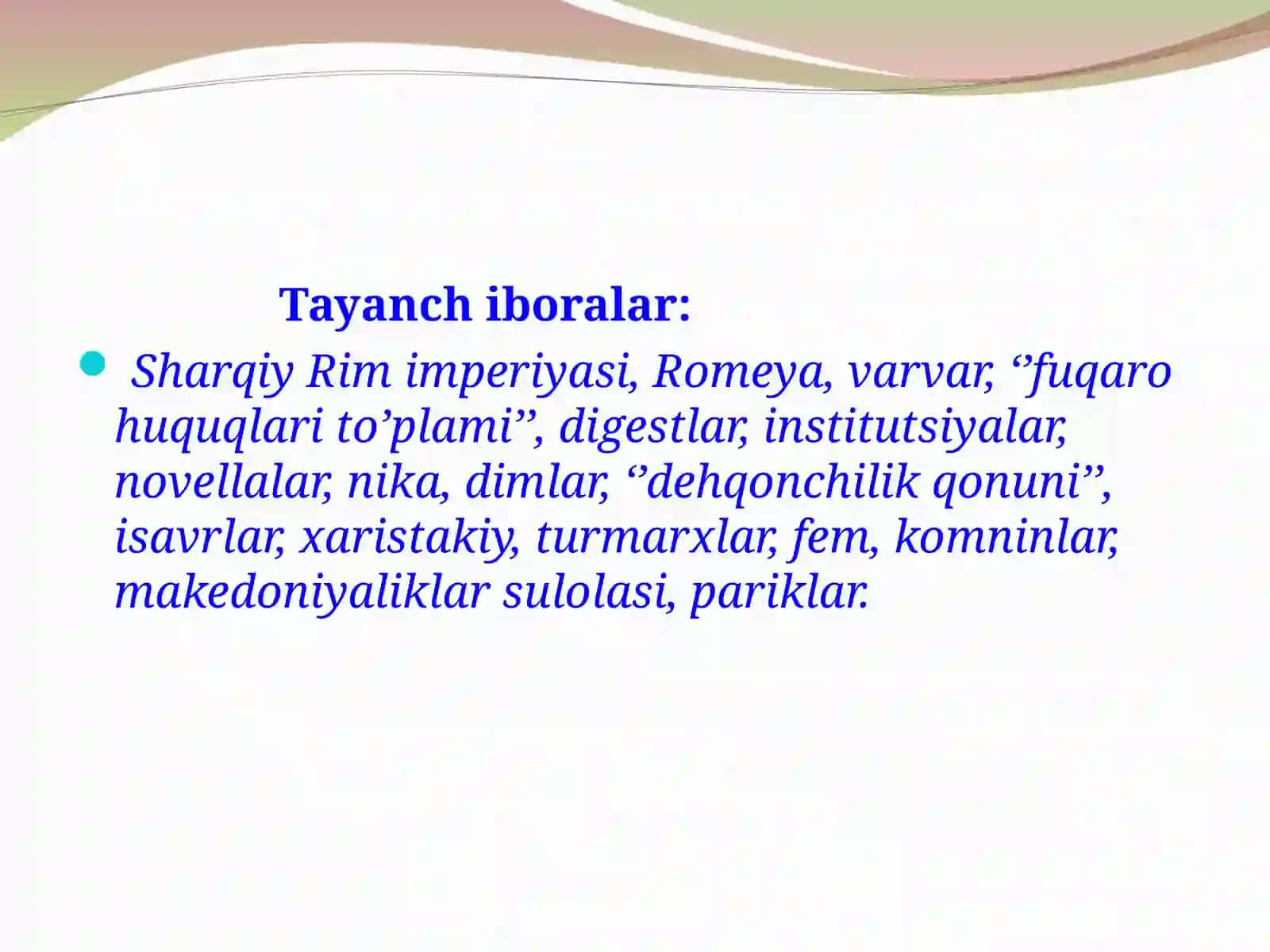 Tayanch iboralar:

Sharqiy Rim imperiyasi, Romeya, varvar, ‘’fuqaro huquqlari to’plami’’, digestlar, institutsiyalar, novellalar, nika, dimlar, ‘’dehqonchilik qonuni’’, isavrlar, xaristakiy, turmarxlar, fem, komninlar, makedoniyaliklar sulolasi, pariklar.